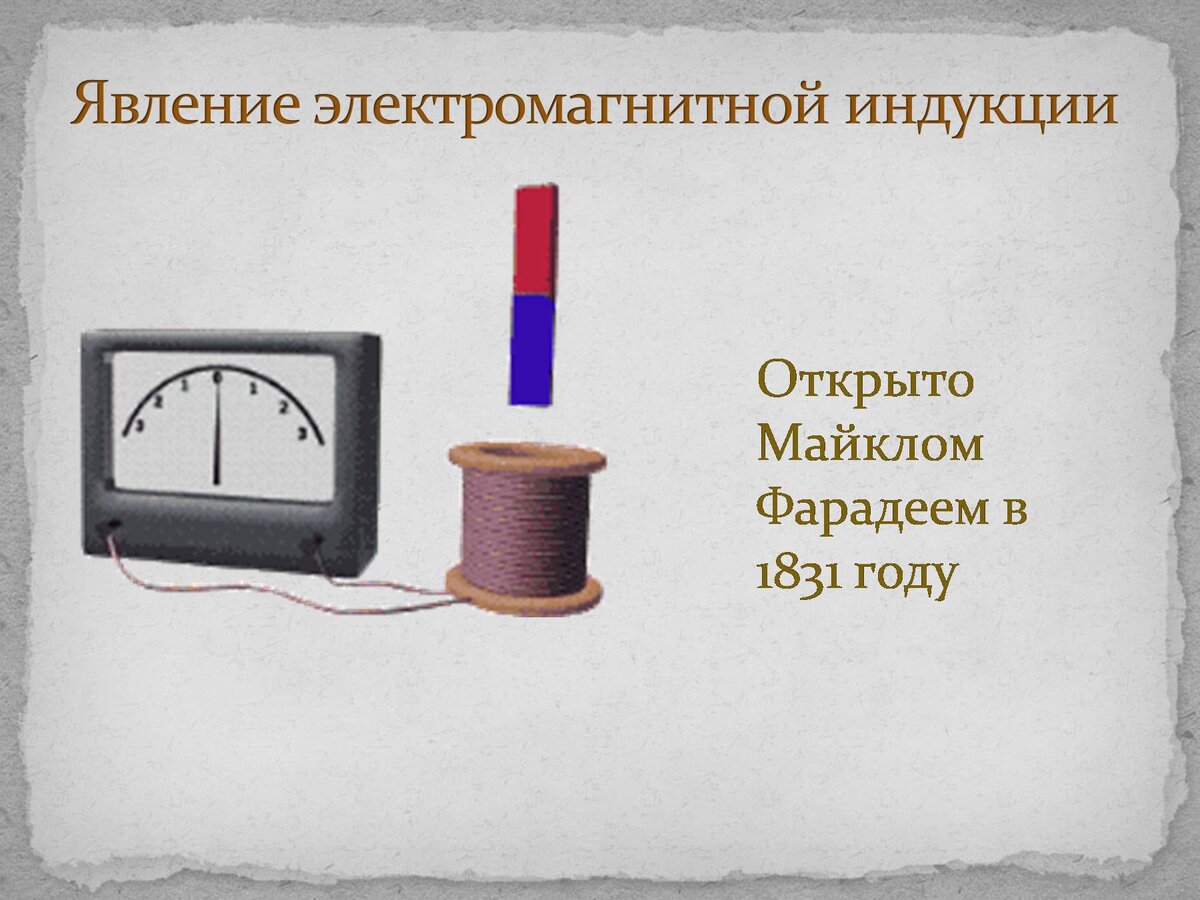 Явление электромагнитной индукции

3 2 1 0 1 2 3

Открыто Майклом Фарадеем в 1831 году